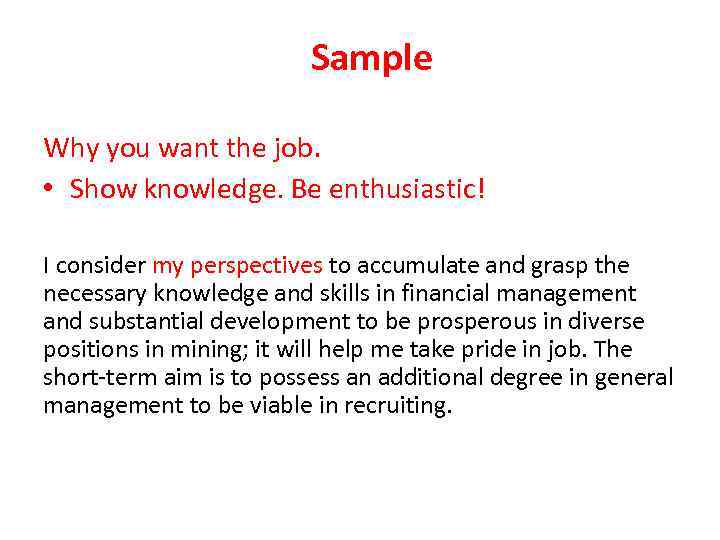 Sample

Why you want the job.

• Show knowledge. Be enthusiastic!

I consider my perspectives to accumulate and grasp the necessary knowledge and skills in financial management and substantial development to be prosperous in diverse positions in mining; it will help me take pride in job. The short-term aim is to possess an additional degree in general management to be viable in recruiting.